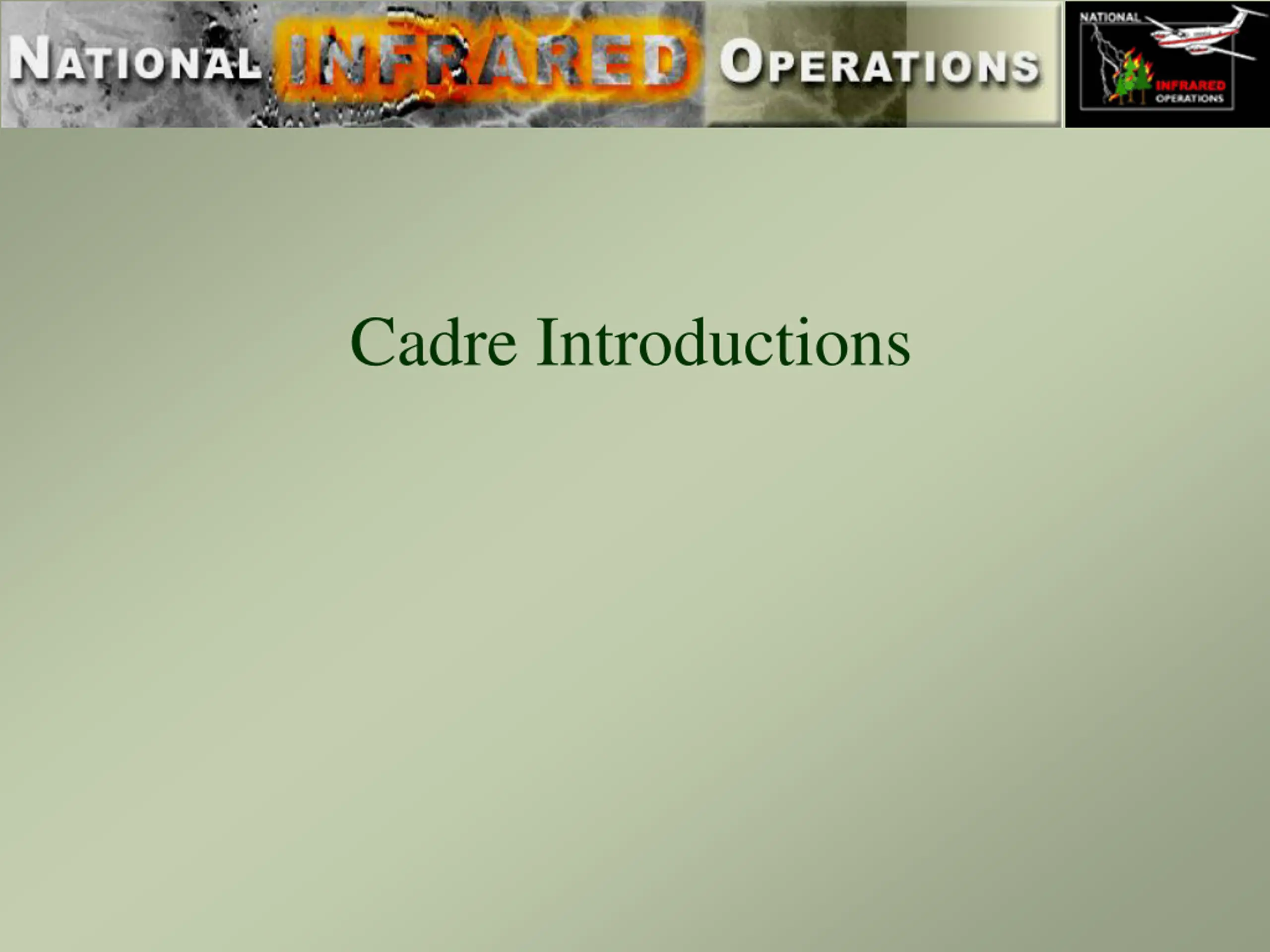 NATIONAL INFRARED OPERATIONS

NATIONAL INFRARED OPERATIONS

Cadre Introductions